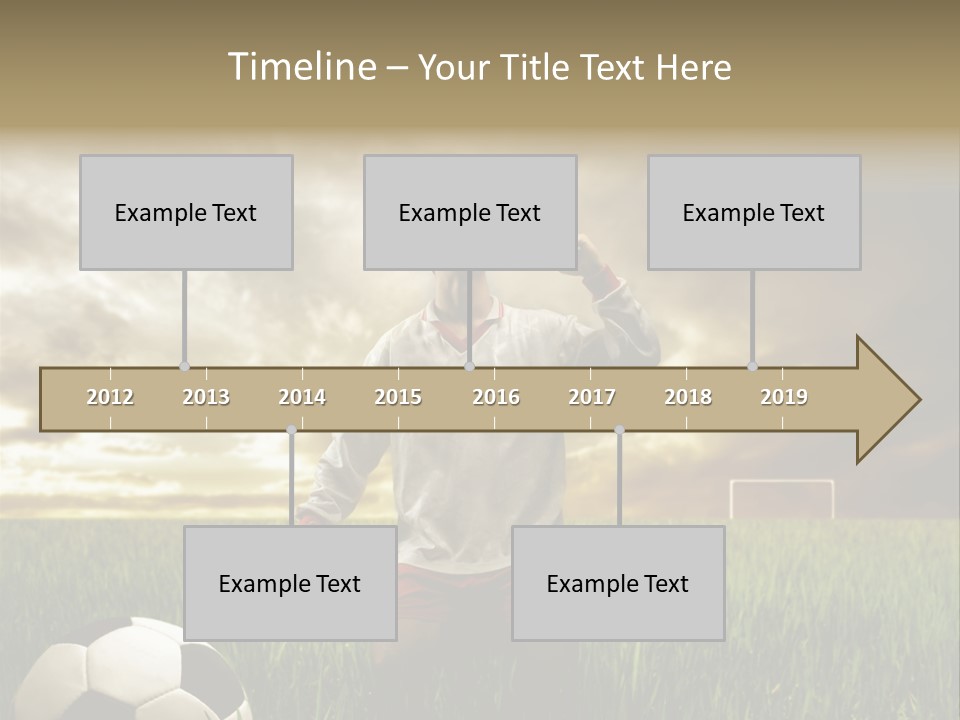 Timeline – Your Title Text Here

Example Text

Example Text

Example Text

2012 2013 2014 2015 2016 2017 2018 2019

Example Text

Example Text